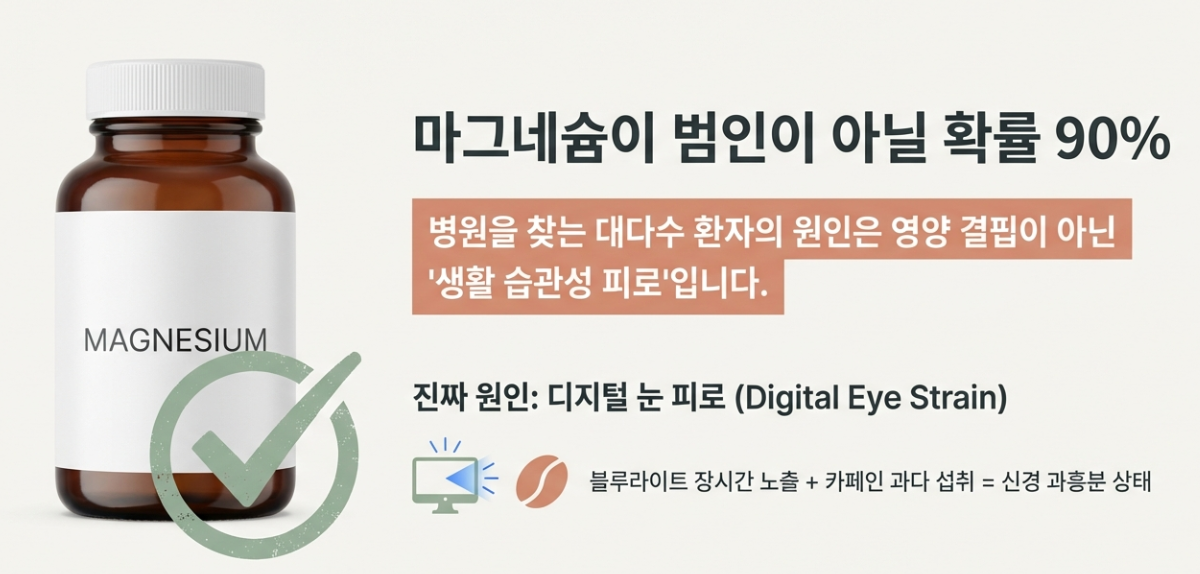 MAGNESIUM

마그네슘이 범인이 아닐 확률 90%

병원을 찾는 대다수 환자의 원인은 영양 결핍이 아닌 '생활 습관성 피로'입니다.

진짜 원인: 디지털 눈 피로 (Digital Eye Strain)

블루라이트 장시간 노출 + 카페인 과다 섭취 = 신경 과흥분 상태